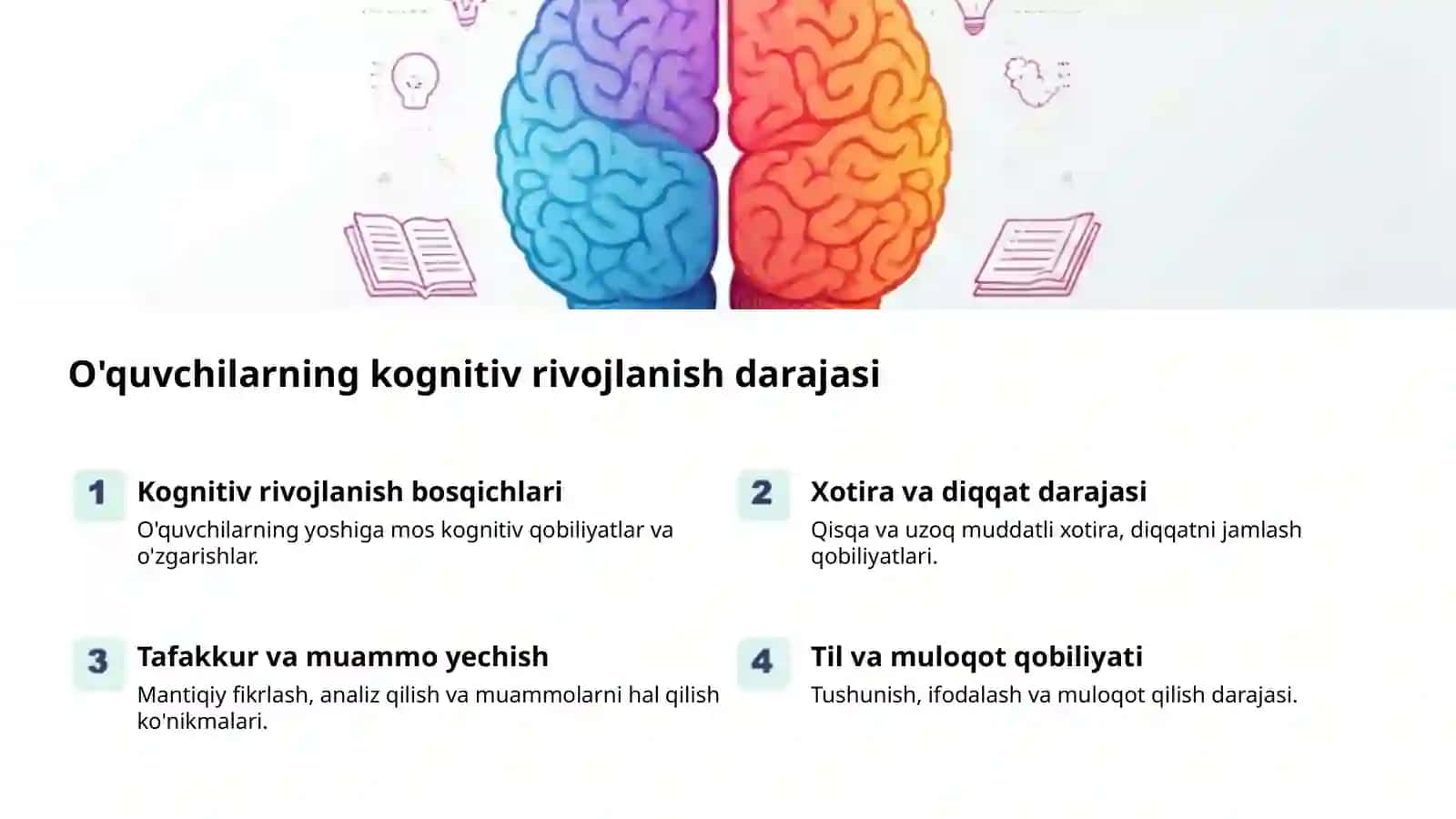 O'quvchilarning kognitiv rivojlanish darajasi

1

Kognitiv rivojlanish bosqichlari

O'quvchilarning yoshiga mos kognitiv qobiliyatlar va o'zgarishlar.

2

Xotira va diqqat darajasi

Qisqa va uzoq muddatli xotira, diqqatni jamlash qobiliyatlari.

3

Tafakkur va muammo yechish

Mantiqiy fikrlash, analiz qilish va muammolarni hal qilish ko'nikmalari.

4

Til va muloqot qobiliyati

Tushunish, ifodalash va muloqot qilish darajasi.